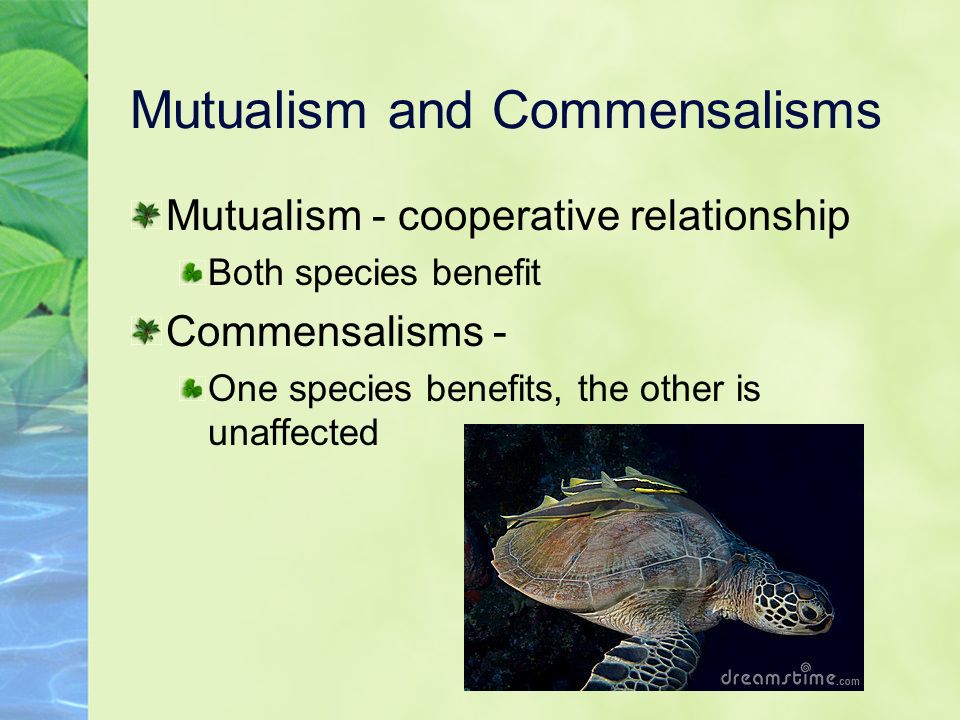 Mutualism and Commensalisms

Mutualism - cooperative relationship

Both species benefit

Commensalisms -

One species benefits, the other is unaffected

dreamstime.com